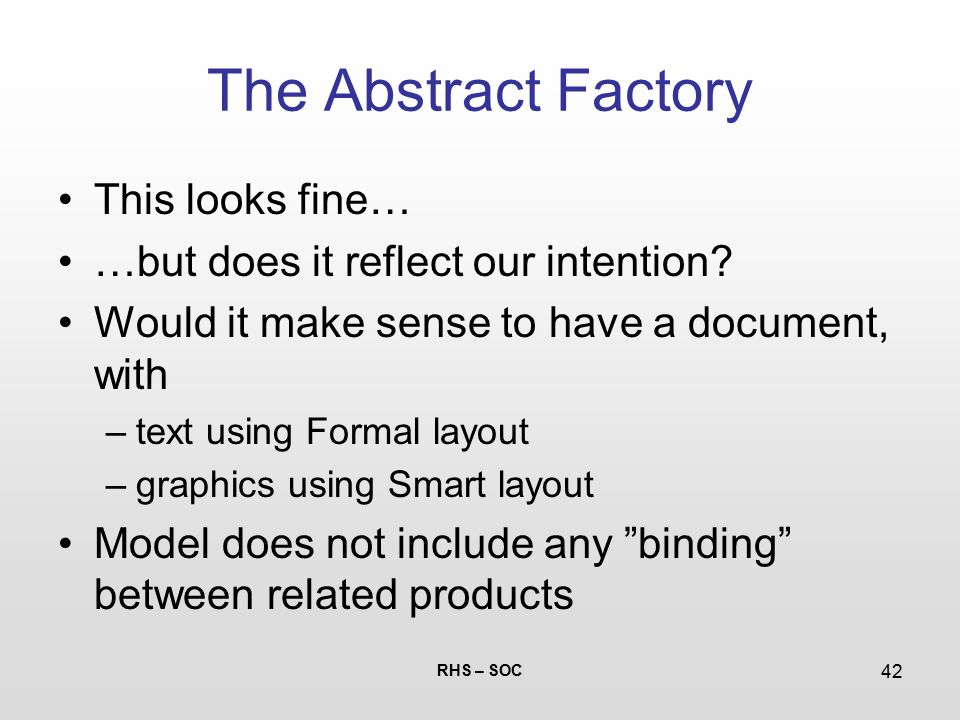 The Abstract Factory

• This looks fine…
• …but does it reflect our intention?
• Would it make sense to have a document, with
– text using Formal layout
– graphics using Smart layout
• Model does not include any ”binding” between related products

RHS – SOC

42